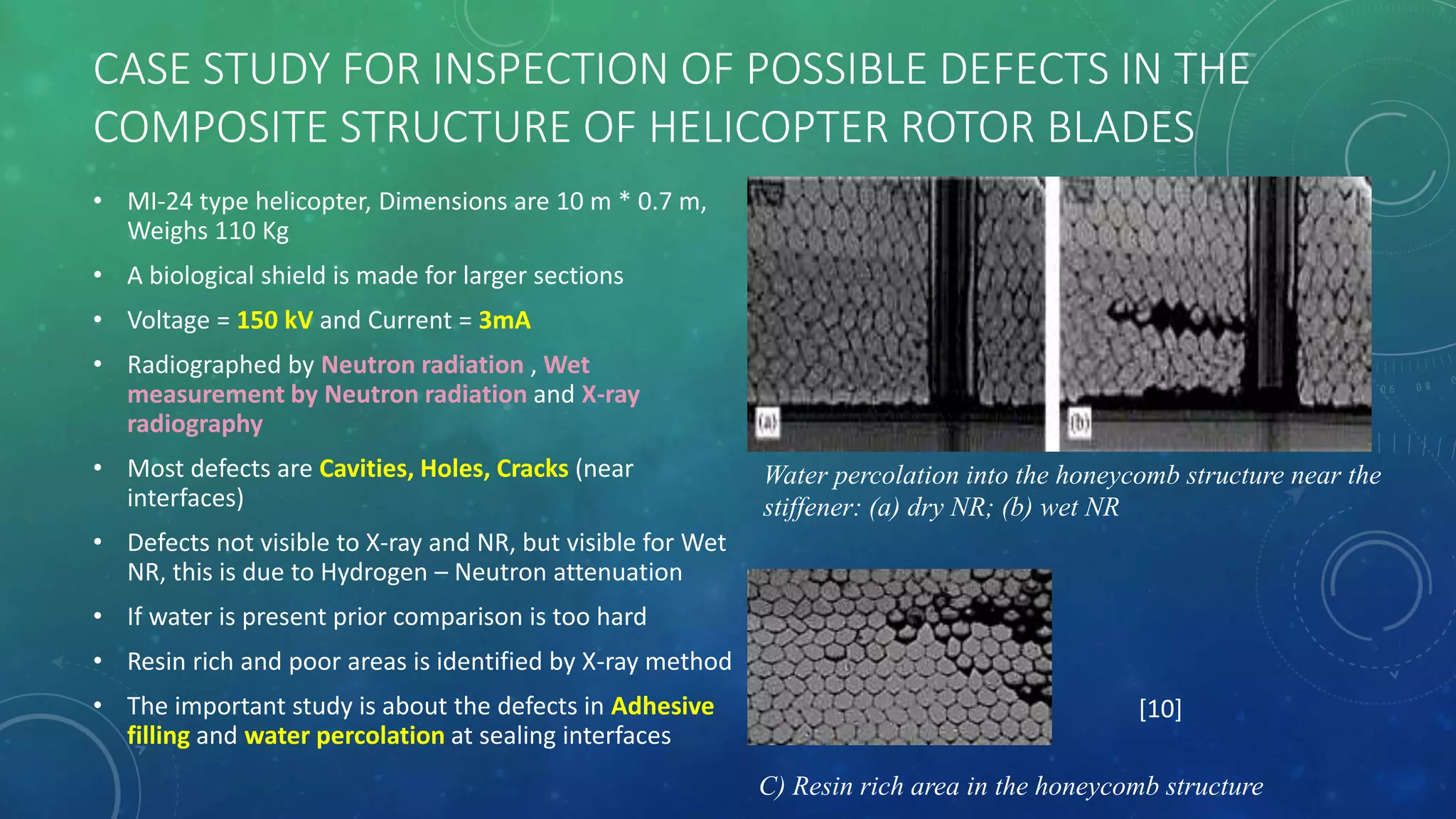 CASE STUDY FOR INSPECTION OF POSSIBLE DEFECTS IN THE COMPOSITE STRUCTURE OF HELICOPTER ROTOR BLADES

• MI-24 type helicopter, Dimensions are 10 m * 0.7 m, Weighs 110 Kg

• A biological shield is made for larger sections

• Voltage = 150 kV and Current = 3mA

• Radiographed by Neutron radiation , Wet measurement by Neutron radiation and X-ray radiography

• Most defects are Cavities, Holes, Cracks (near interfaces)

• Defects not visible to X-ray and NR, but visible for Wet NR, this is due to Hydrogen – Neutron attenuation

• If water is present prior comparison is too hard

• Resin rich and poor areas is identified by X-ray method

• The important study is about the defects in Adhesive filling and water percolation at sealing interfaces

(a)

(b)

Water percolation into the honeycomb structure near the stiffener: (a) dry NR; (b) wet NR

[10]

C) Resin rich area in the honeycomb structure